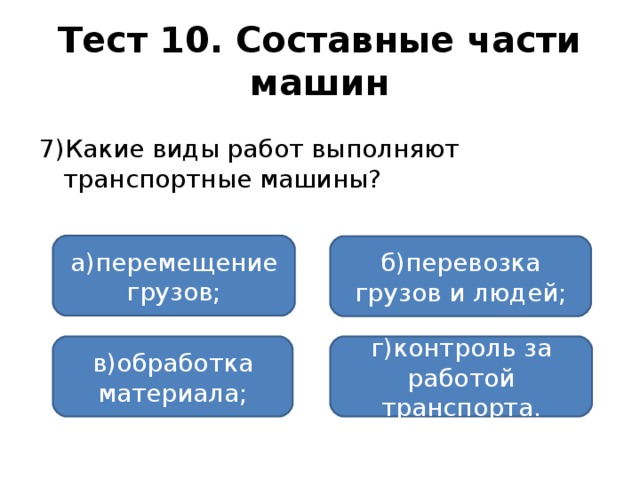 Тест 10. Составные части машин

7)Какие виды работ выполняют транспортные машины?

а)перемещение грузов;

б)перевозка грузов и людей;

в)обработка материала;

г)контроль за работой транспорта.